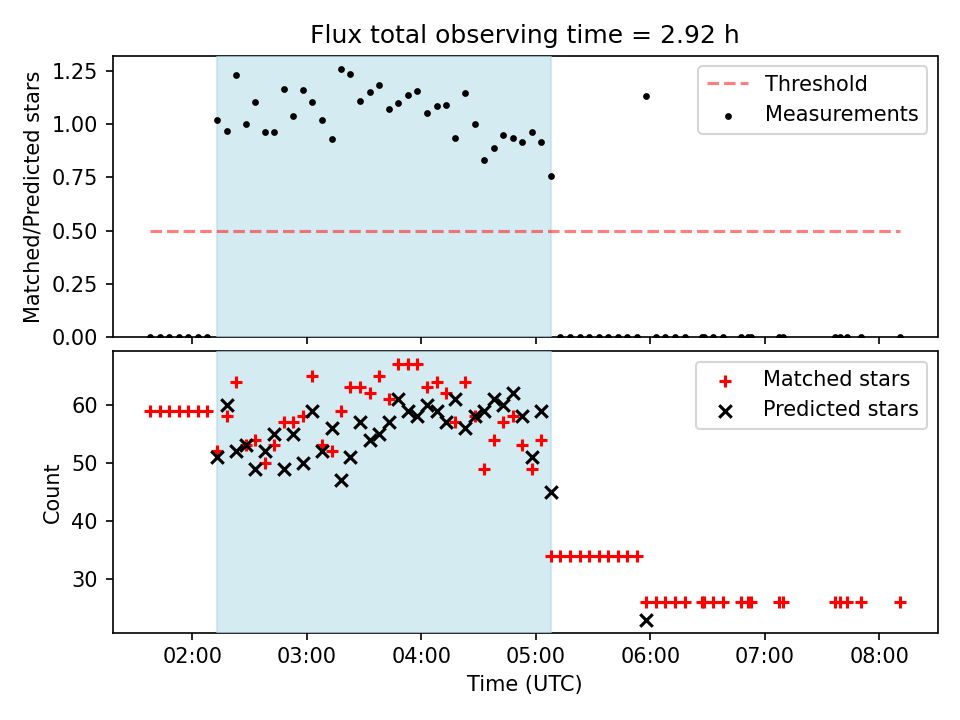 Flux total observing time = 2.92 h

Matched/Predicted stars

1.25
1.00
0.75
0.50
0.25
0.00

Threshold
Measurements

Count

60
50
40
30

Matched stars
Predicted stars

02:00
03:00
04:00
05:00
06:00
07:00
08:00

Time (UTC)